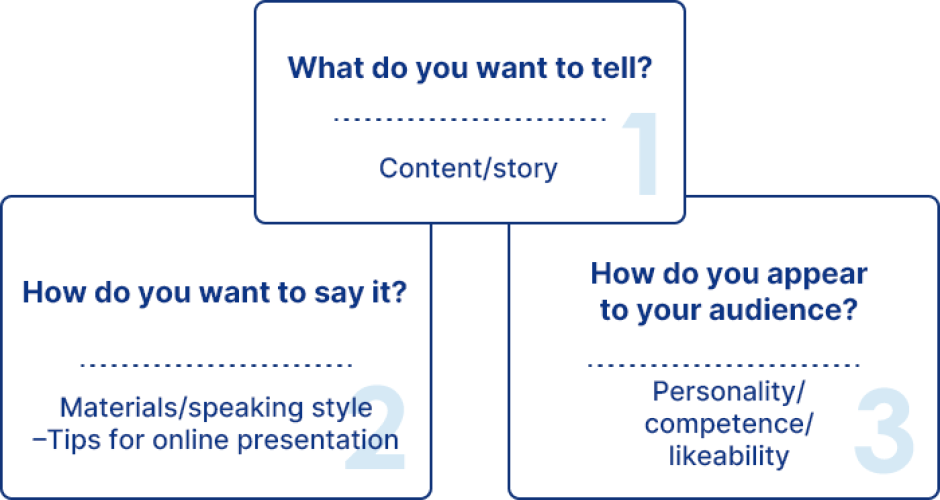 What do you want to tell?

Content/story

1

How do you want to say it?

Materials/speaking style
–Tips for online presentation

2

How do you appear to your audience?

Personality/
competence/
likeability

3